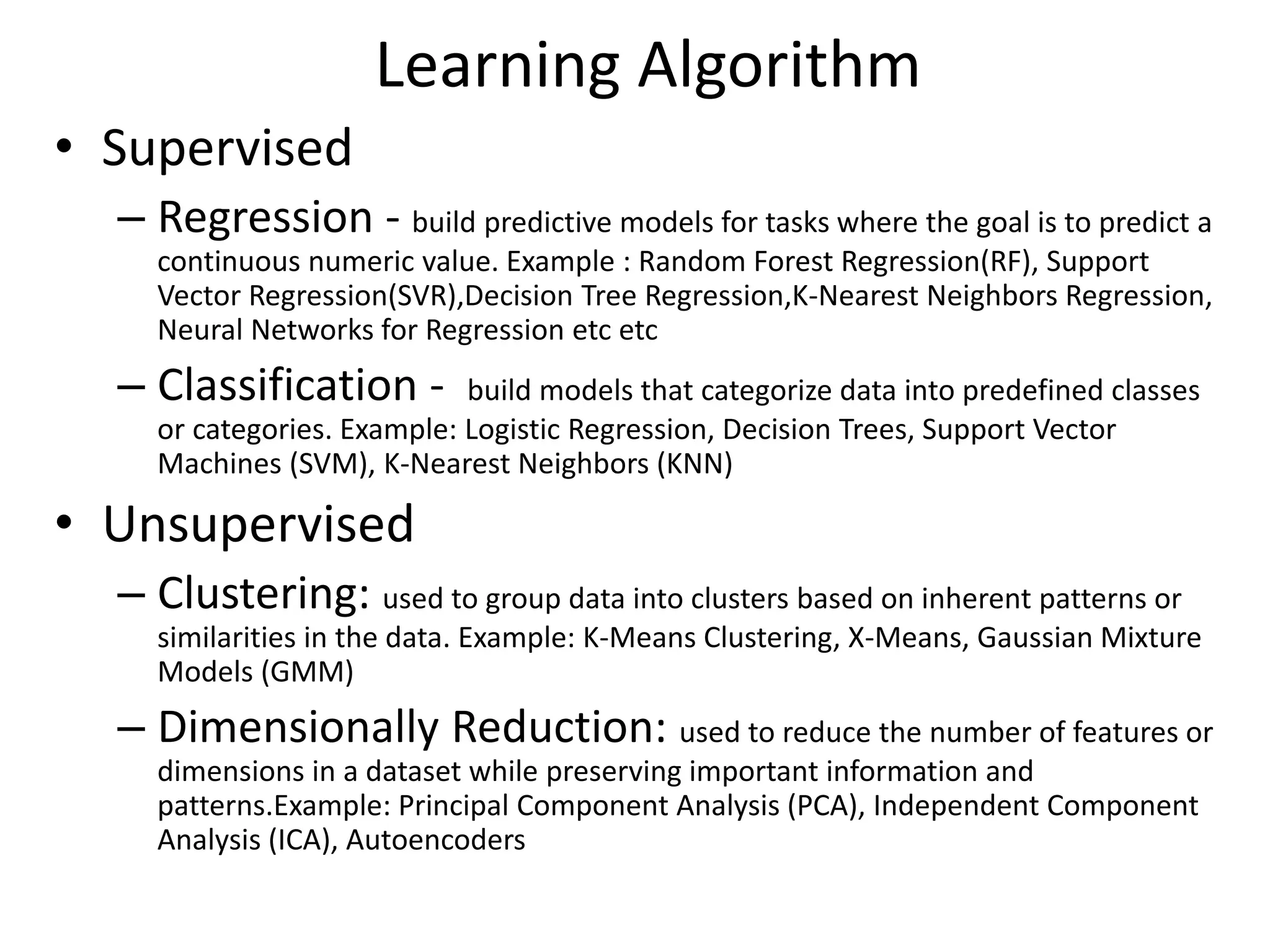 Learning Algorithm

• Supervised

– Regression - build predictive models for tasks where the goal is to predict a continuous numeric value. Example : Random Forest Regression(RF), Support Vector Regression(SVR),Decision Tree Regression,K-Nearest Neighbors Regression, Neural Networks for Regression etc etc

– Classification - build models that categorize data into predefined classes or categories. Example: Logistic Regression, Decision Trees, Support Vector Machines (SVM), K-Nearest Neighbors (KNN)

• Unsupervised

– Clustering: used to group data into clusters based on inherent patterns or similarities in the data. Example: K-Means Clustering, X-Means, Gaussian Mixture Models (GMM)

– Dimensionally Reduction: used to reduce the number of features or dimensions in a dataset while preserving important information and patterns.Example: Principal Component Analysis (PCA), Independent Component Analysis (ICA), Autoencoders